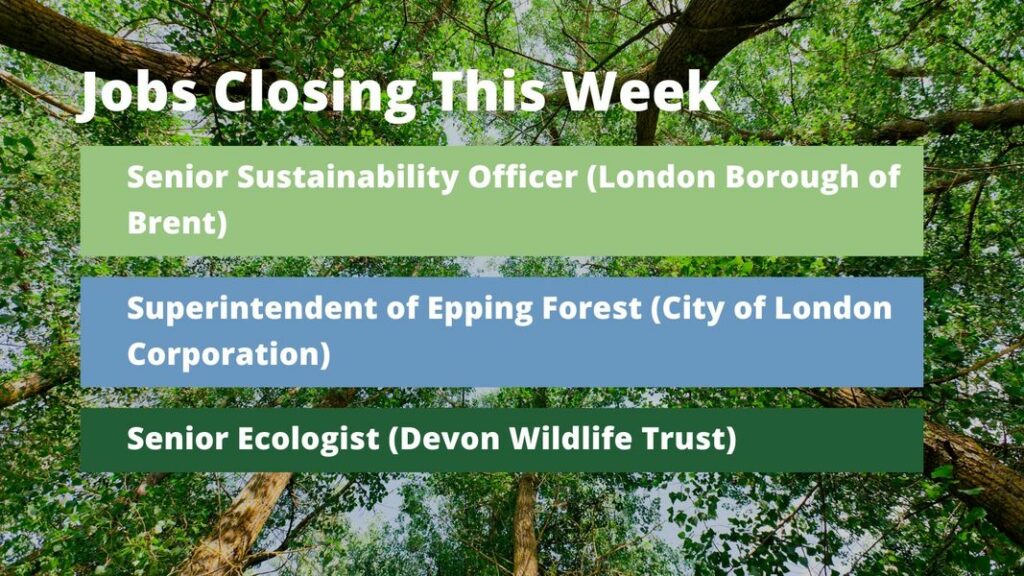 Jobs Closing This Week

Senior Sustainability Officer (London Borough of Brent)

Superintendent of Epping Forest (City of London Corporation)

Senior Ecologist (Devon Wildlife Trust)